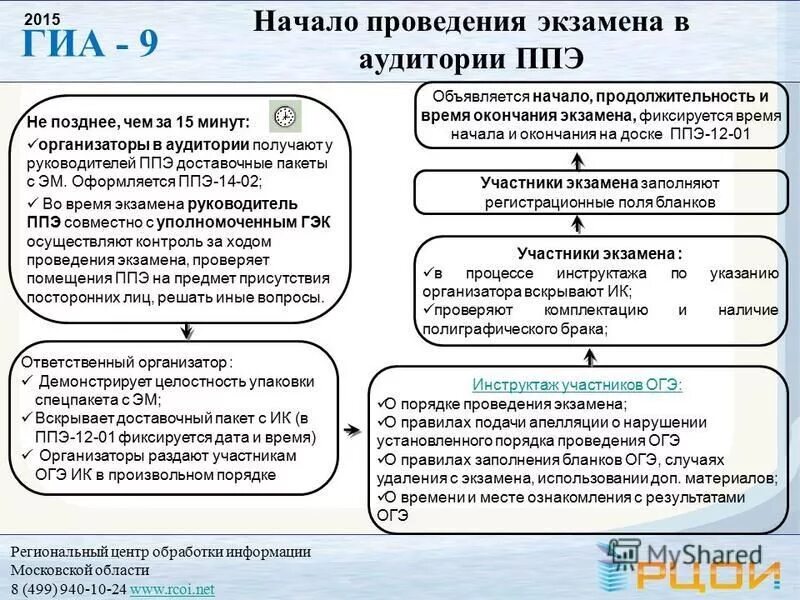 2015
ГИА - 9

Начало проведения экзамена в аудитории ППЭ

Не позднее, чем за 15 минут:
✓организаторы в аудитории получают у руководителей ППЭ доставочные пакеты с ЭМ. Оформляется ППЭ-14-02;
✓ Во время экзамена руководитель ППЭ совместно с уполномоченным ГЭК осуществляют контроль за ходом проведения экзамена, проверяет помещения ППЭ на предмет присутствия посторонних лиц, решать иные вопросы.

Ответственный организатор:
✓ Демонстрирует целостность упаковки спецпакета с ЭМ;
✓Вскрывает доставочный пакет с ИК (в ППЭ-12-01 фиксируется дата и время)
✓ Организаторы раздают участникам ОГЭ ИК в произвольном порядке

Инструктаж участников ОГЭ:
✓О порядке проведения экзамена;
✓О правилах подачи апелляции о нарушении установленного порядка проведения ОГЭ
✓О правилах заполнения бланков ОГЭ, случаях удаления с экзамена, использовании доп. материалов;
✓О времени и месте ознакомления с результатами ОГЭ

Участники экзамена:
✓в процессе инструктажа по указанию организатора вскрывают ИК;
✓проверяют комплектацию и наличие полиграфического брака;

Участники экзамена заполняют регистрационные поля бланков

Объявляется начало, продолжительность и время окончания экзамена, фиксируется время начала и окончания на доске ППЭ-12-01

Региональный центр обработки информации
Московской области
8 (499) 940-10-24 www.rcoi.net

MyShared
РЦОИ